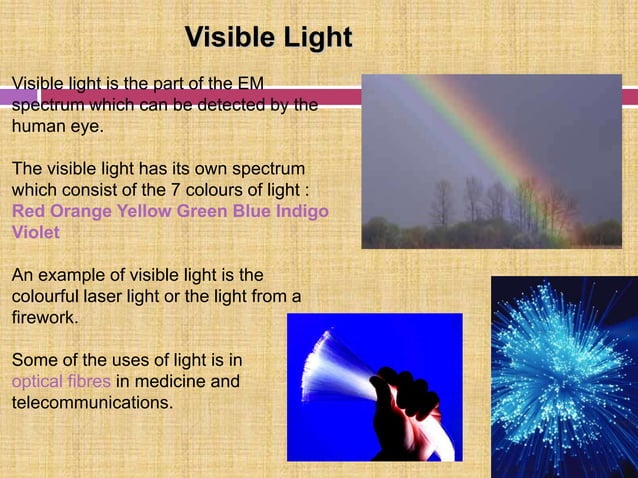 Visible Light

Visible light is the part of the EM spectrum which can be detected by the human eye.

The visible light has its own spectrum which consist of the 7 colours of light : Red Orange Yellow Green Blue Indigo Violet

An example of visible light is the colourful laser light or the light from a firework.

Some of the uses of light is in optical fibres in medicine and telecommunications.